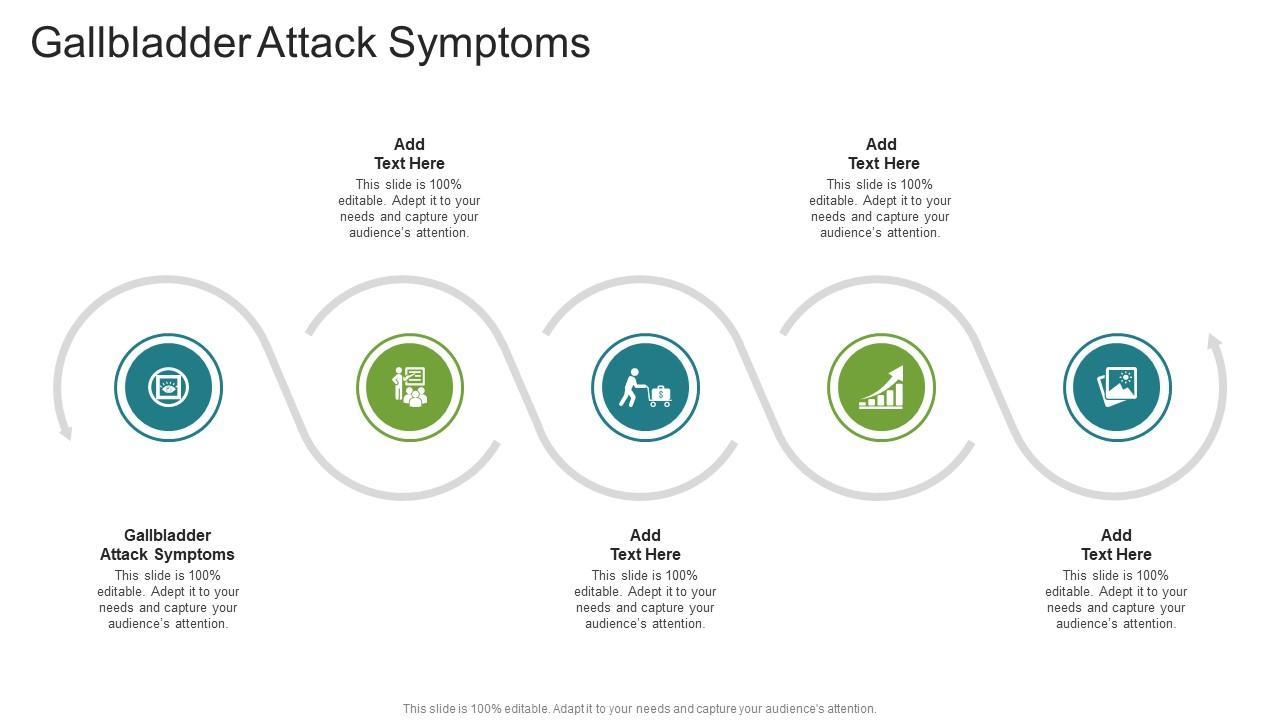 Gallbladder Attack Symptoms

Add Text Here
This slide is 100% editable. Adept it to your needs and capture your audience's attention.

Add Text Here
This slide is 100% editable. Adept it to your needs and capture your audience's attention.

Gallbladder Attack Symptoms
This slide is 100% editable. Adept it to your needs and capture your audience's attention.

Add Text Here
This slide is 100% editable. Adept it to your needs and capture your audience's attention.

Add Text Here
This slide is 100% editable. Adept it to your needs and capture your audience's attention.

This slide is 100% editable. Adapt it to your needs and capture your audience's attention.